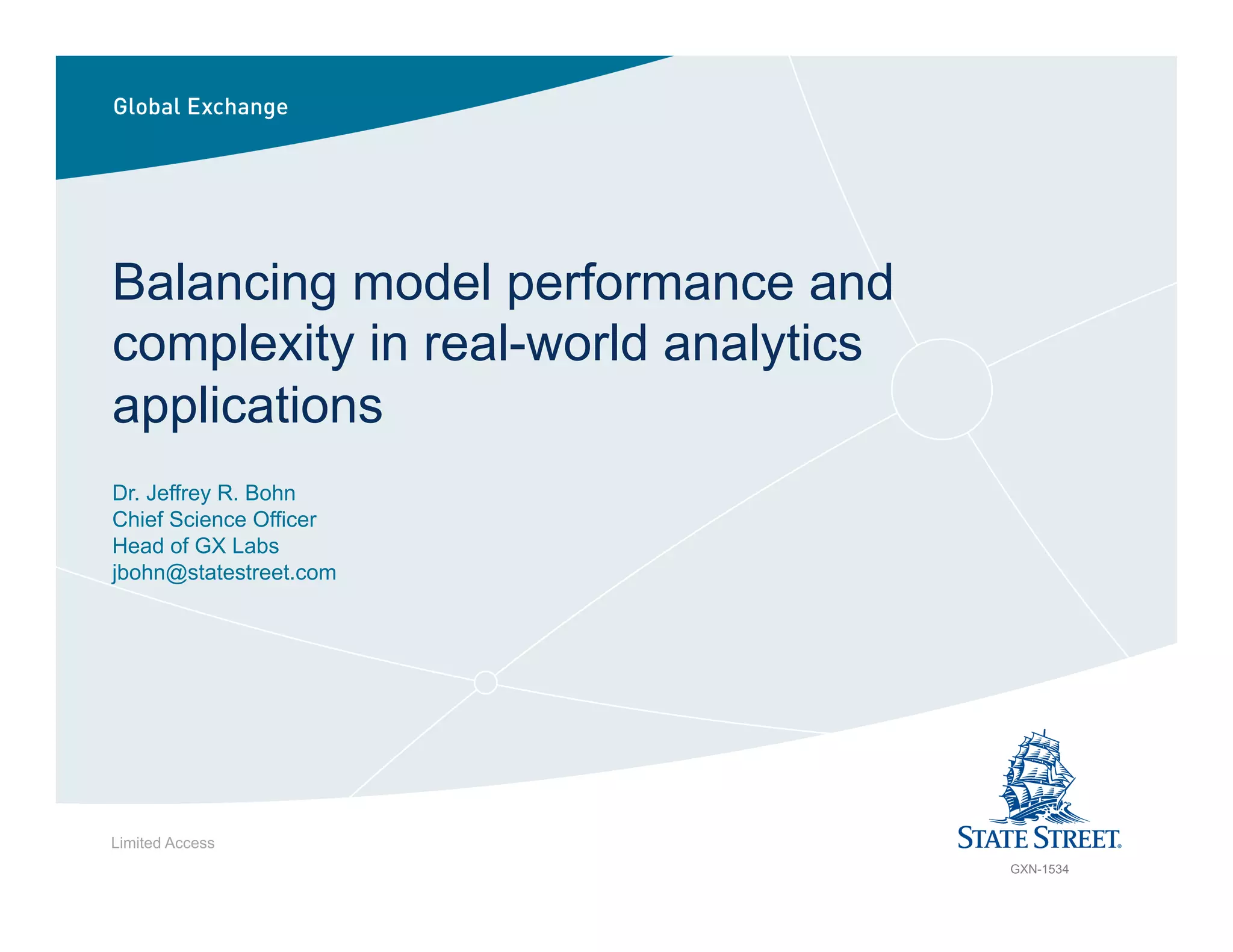 Global Exchange

Balancing model performance and complexity in real-world analytics applications

Dr. Jeffrey R. Bohn
Chief Science Officer
Head of GX Labs
jbohn@statestreet.com

Limited Access

STATE STREET.

GXN-1534